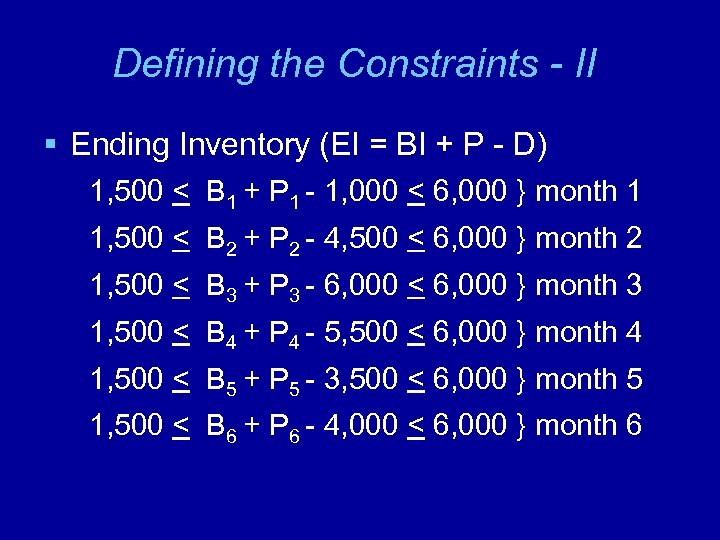 Defining the Constraints - II

▪ Ending Inventory (EI = BI + P - D)

$1,500 \leq B_1 + P_1 - 1,000 \leq 6,000$ } month 1

$1,500 \leq B_2 + P_2 - 4,500 \leq 6,000$ } month 2

$1,500 \leq B_3 + P_3 - 6,000 \leq 6,000$ } month 3

$1,500 \leq B_4 + P_4 - 5,500 \leq 6,000$ } month 4

$1,500 \leq B_5 + P_5 - 3,500 \leq 6,000$ } month 5

$1,500 \leq B_6 + P_6 - 4,000 \leq 6,000$ } month 6